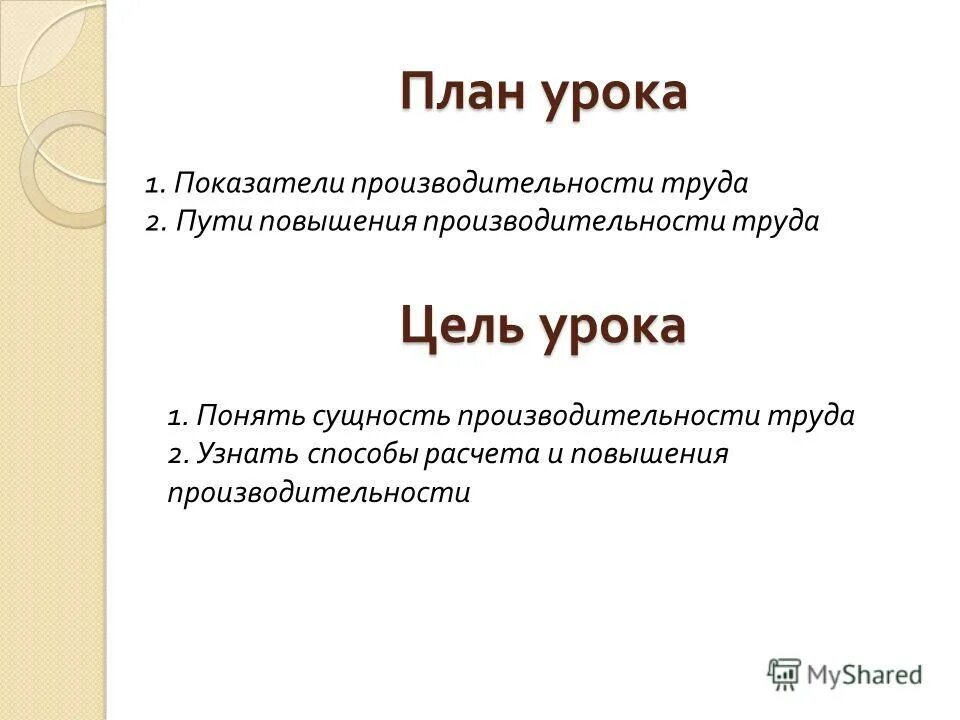 План урока

1. Показатели производительности труда
2. Пути повышения производительности труда

Цель урока

1. Понять сущность производительности труда
2. Узнать способы расчета и повышения производительности

MyShared